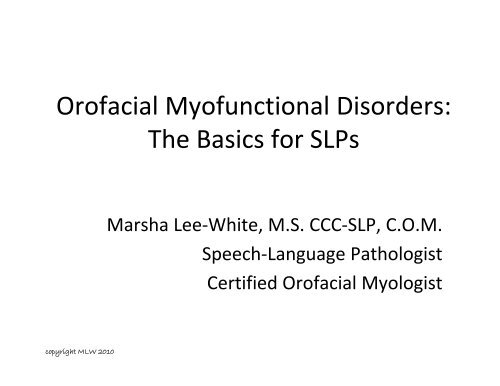 Orofacial Myofunctional Disorders: The Basics for SLPs

Marsha Lee-White, M.S. CCC-SLP, C.O.M.
Speech-Language Pathologist
Certified Orofacial Myologist

copyright MLW 2010